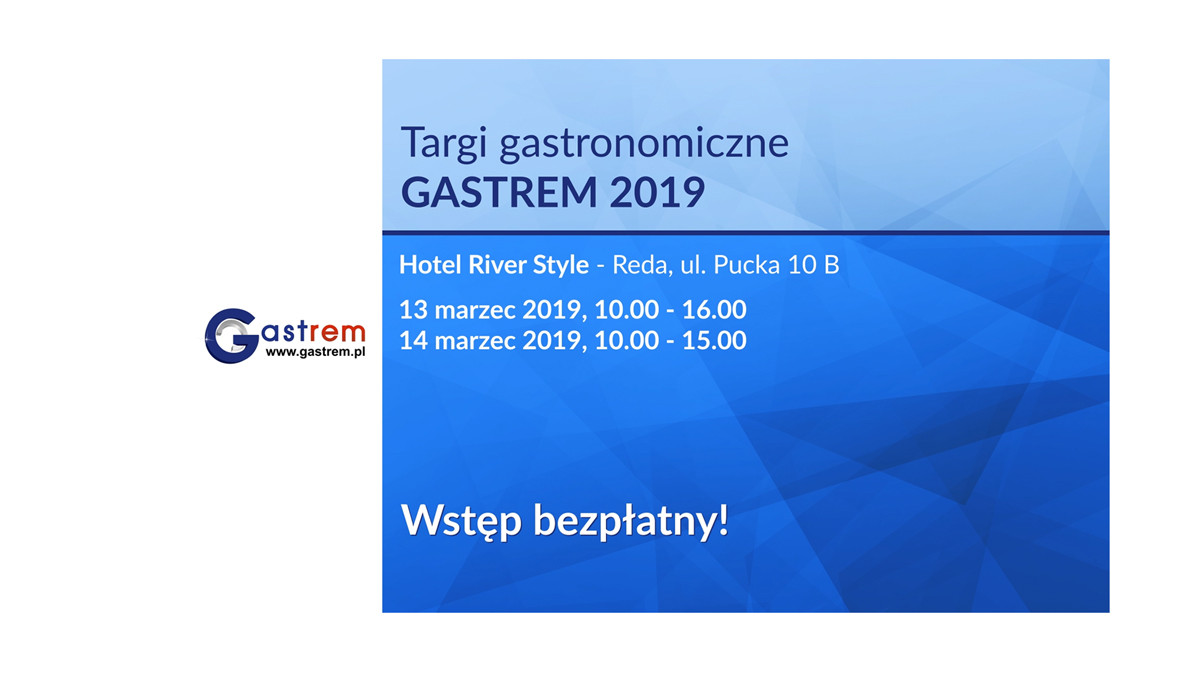 Gastrem
www.gastrem.pl

Targi gastronomiczne
GASTREM 2019

Hotel River Style - Reda, ul. Pucka 10 B

13 marzec 2019, 10.00 - 16.00
14 marzec 2019, 10.00 - 15.00

Wstęp bezpłatny!